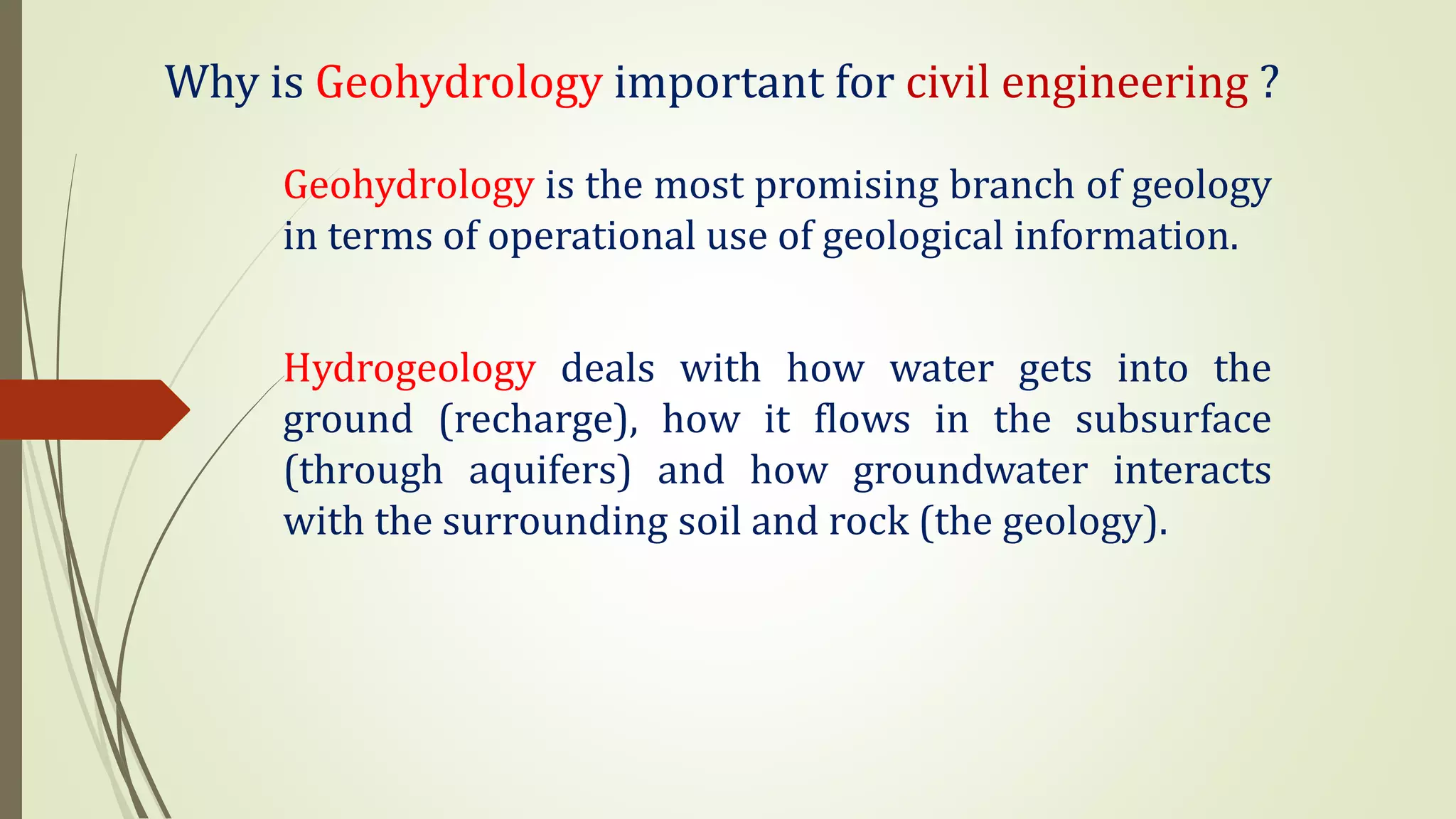 Why is Geohydrology important for civil engineering ?

Geohydrology is the most promising branch of geology in terms of operational use of geological information.

Hydrogeology deals with how water gets into the ground (recharge), how it flows in the subsurface (through aquifers) and how groundwater interacts with the surrounding soil and rock (the geology).